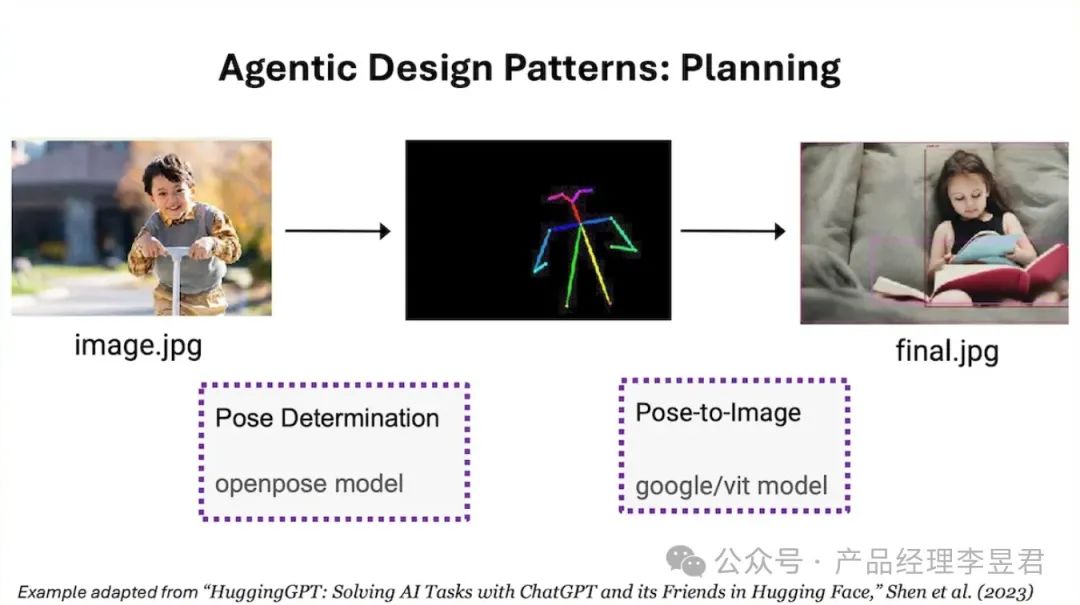 Agentic Design Patterns: Planning

image.jpg

final.jpg

Pose Determination

openpose model

Pose-to-Image

google/vit model

公众号 · 产品经理李昱君

Example adapted from "HuggingGPT: Solving AI Tasks with ChatGPT and its Friends in Hugging Face," Shen et al. (2023)